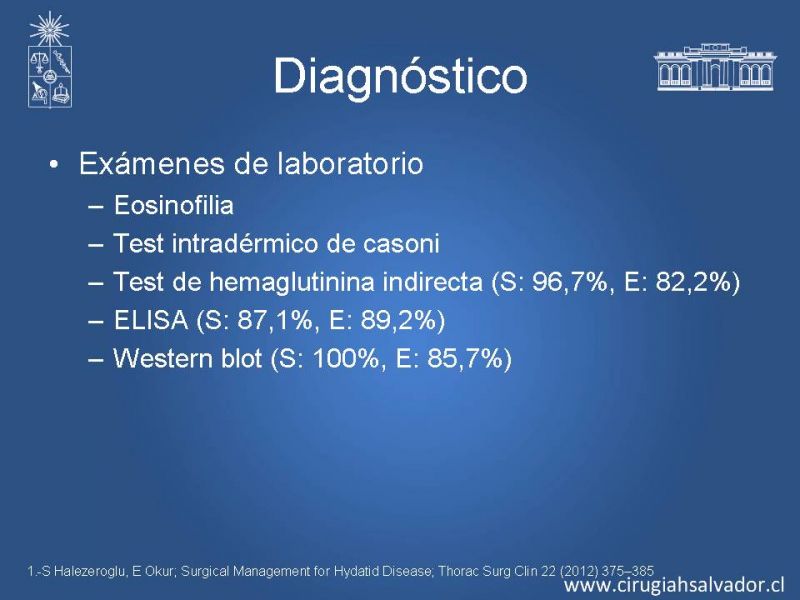 Diagnóstico

• Exámenes de laboratorio
– Eosinofilia
– Test intradérmico de casoni
– Test de hemaglutinina indirecta (S: 96,7%, E: 82,2%)
– ELISA (S: 87,1%, E: 89,2%)
– Western blot (S: 100%, E: 85,7%)

1.-S Halezeroglu, E Okur; Surgical Management for Hydatid Disease; Thorac Surg Clin 22 (2012) 375–385

www.cirugiahsalvador.cl